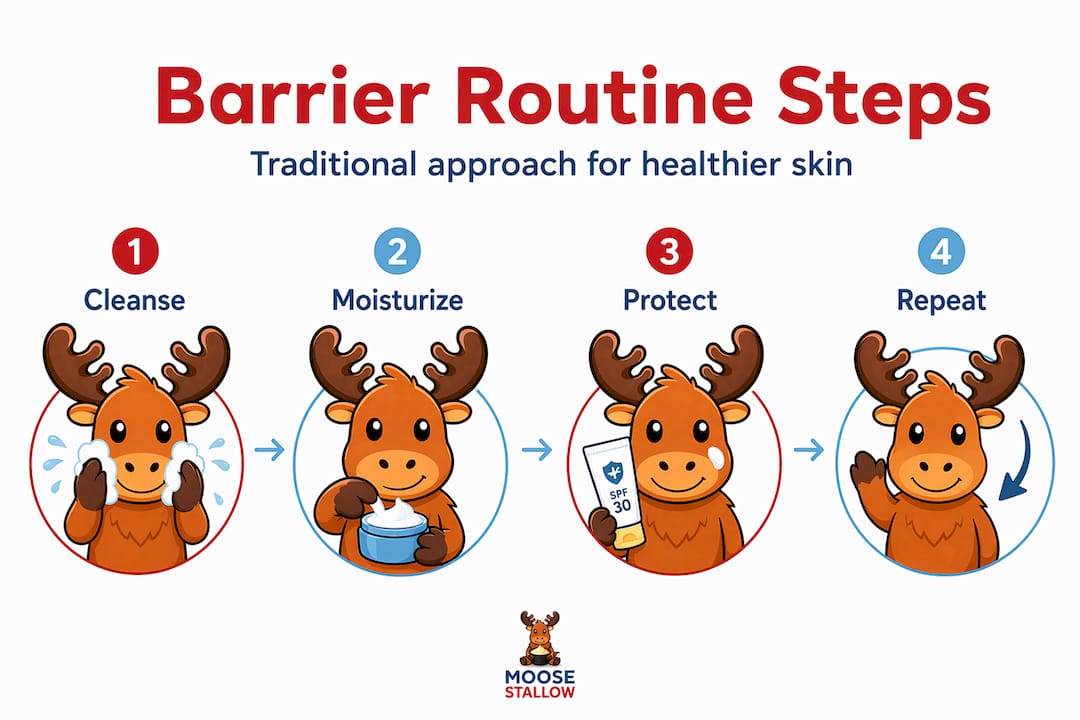 Barrier Routine Steps

Traditional approach for healthier skin

1 Cleanse

2 Moisturize

3 Protect

SPF 30

4 Repeat

MOOSE STALLOW